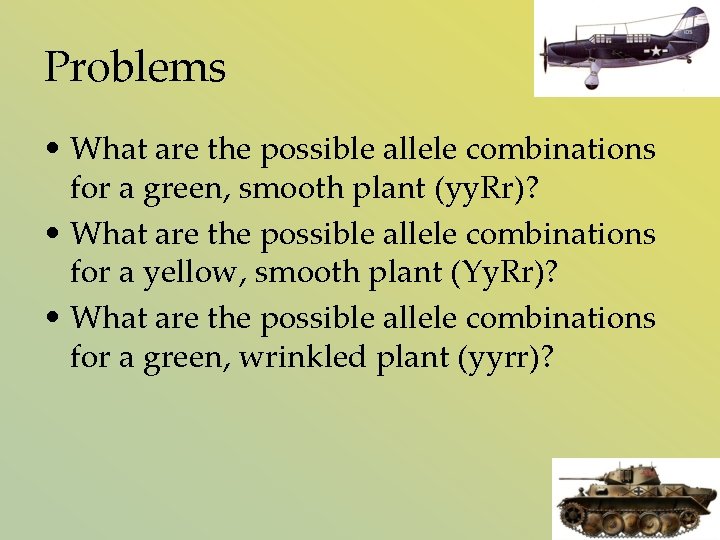 Problems

• What are the possible allele combinations for a green, smooth plant (yyRr)?
• What are the possible allele combinations for a yellow, smooth plant (YyRr)?
• What are the possible allele combinations for a green, wrinkled plant (yyrr)?